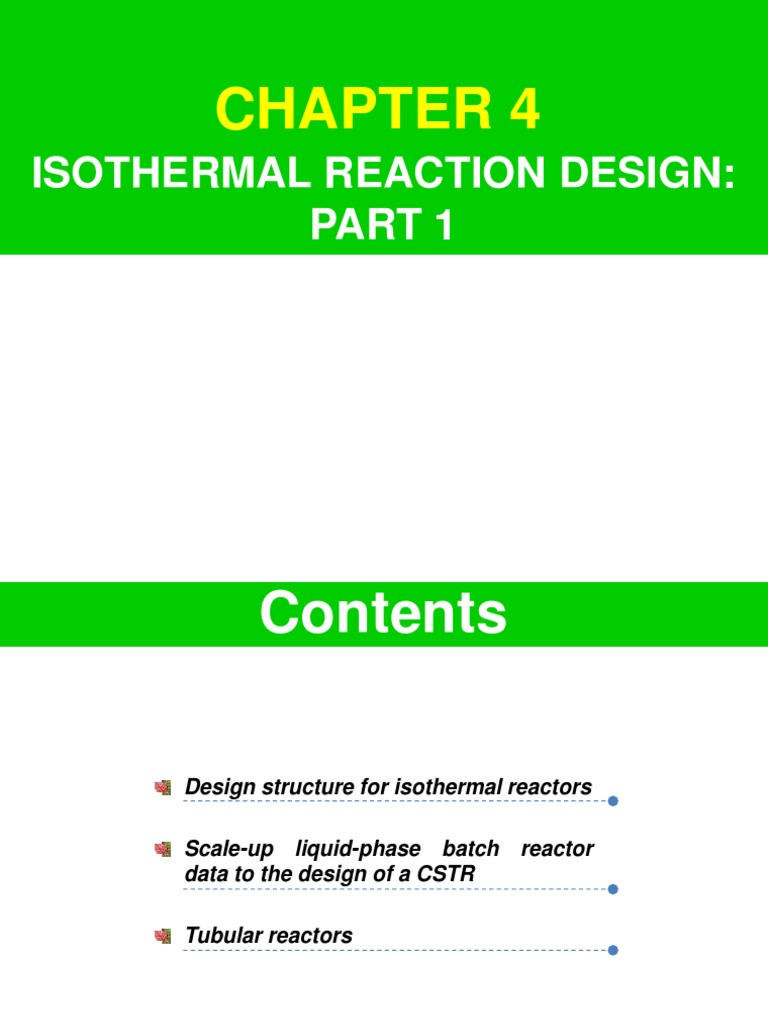 CHAPTER 4

ISOTHERMAL REACTION DESIGN: PART 1

Contents

Design structure for isothermal reactors

Scale-up liquid-phase batch reactor data to the design of a CSTR

Tubular reactors